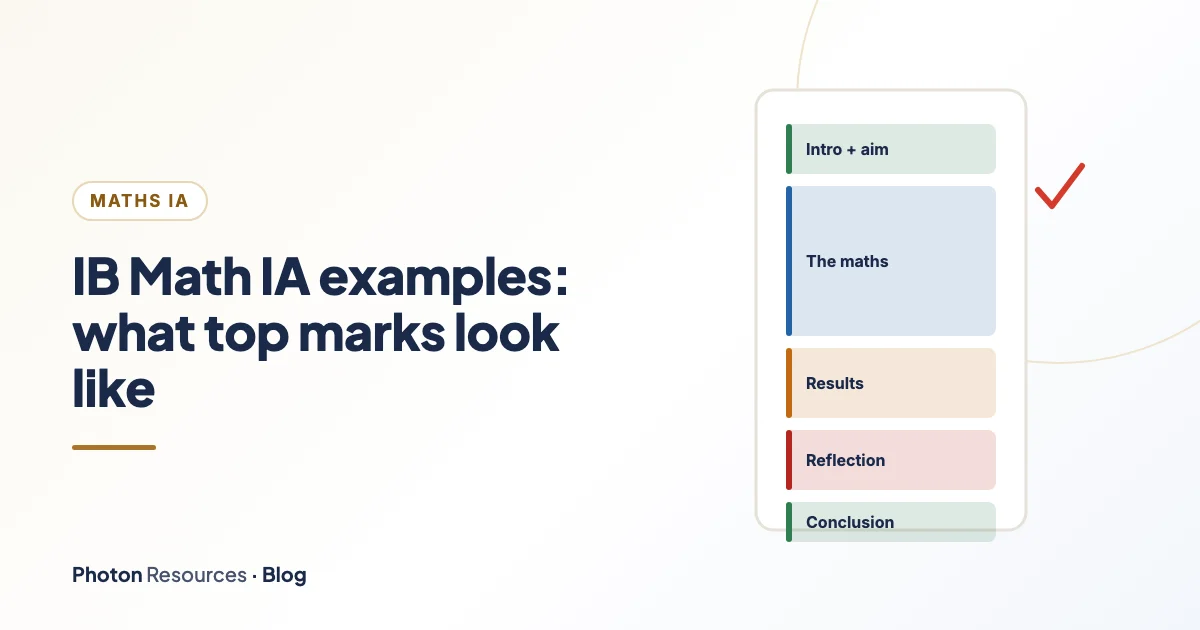 MATHS IA

IB Math IA examples: what top marks look like

Photon Resources · Blog

Intro + aim

The maths

Results

Reflection

Conclusion